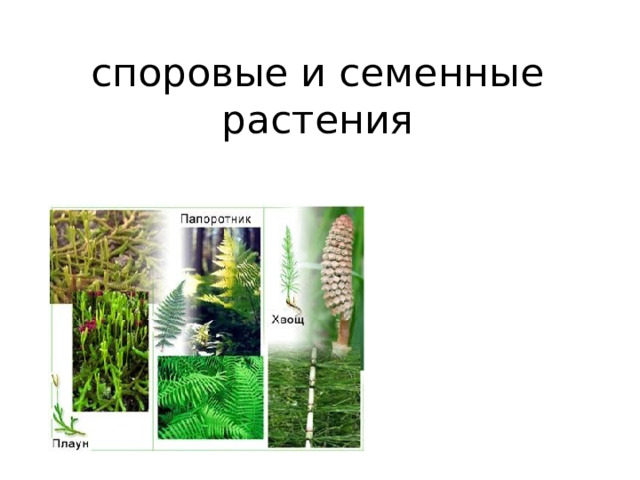 споровые и семенные растения

Папоротник

Хвощ

Плаун